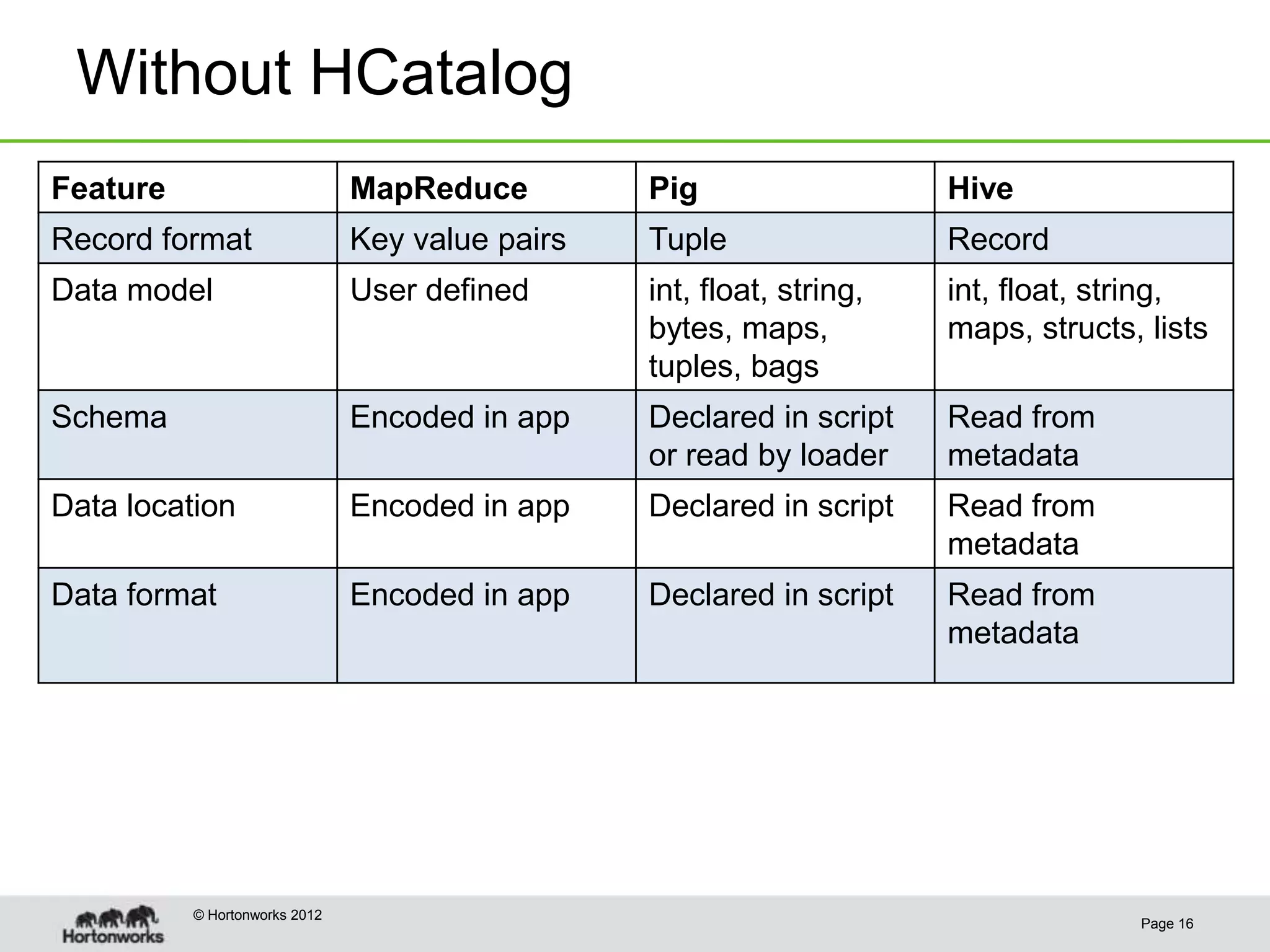 Without HCatalog

| Feature | MapReduce | Pig | Hive |
|---|---|---|---|
| Record format | Key value pairs | Tuple | Record |
| Data model | User defined | int, float, string, bytes, maps, tuples, bags | int, float, string, maps, structs, lists |
| Schema | Encoded in app | Declared in script or read by loader | Read from metadata |
| Data location | Encoded in app | Declared in script | Read from metadata |
| Data format | Encoded in app | Declared in script | Read from metadata |

Hortonworks

© Hortonworks 2012

Page 16